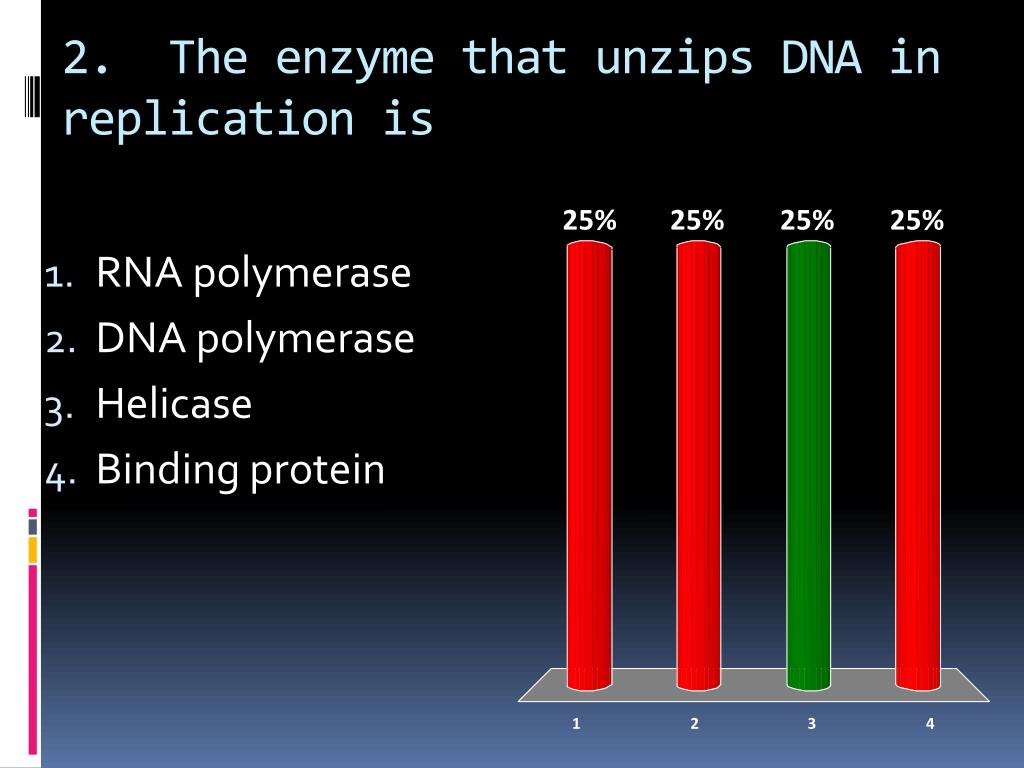 2. The enzyme that unzips DNA in replication is

1. RNA polymerase
2. DNA polymerase
3. Helicase
4. Binding protein

25% 25% 25% 25%

1 2 3 4